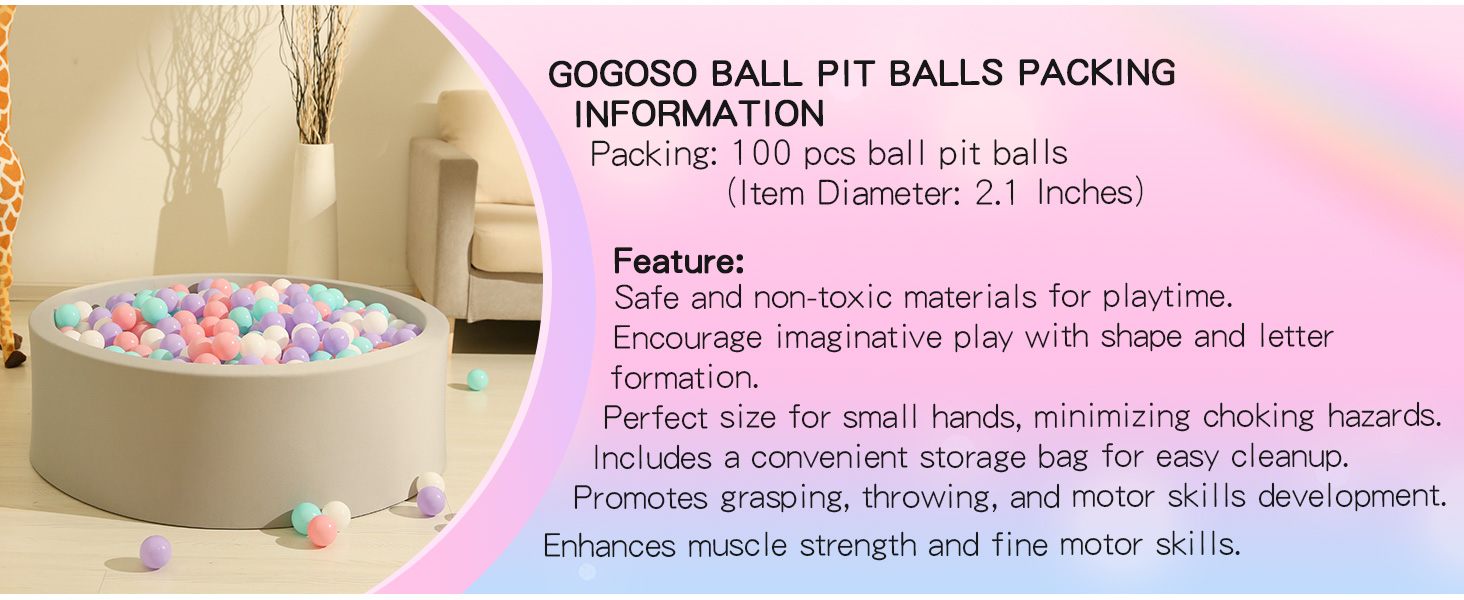 GOGOSO BALL PIT BALLS PACKING INFORMATION
Packing: 100 pcs ball pit balls
(Item Diameter: 2.1 Inches)

Feature:
Safe and non-toxic materials for playtime.
Encourage imaginative play with shape and letter formation.
Perfect size for small hands, minimizing choking hazards.
Includes a convenient storage bag for easy cleanup.
Promotes grasping, throwing, and motor skills development.
Enhances muscle strength and fine motor skills.